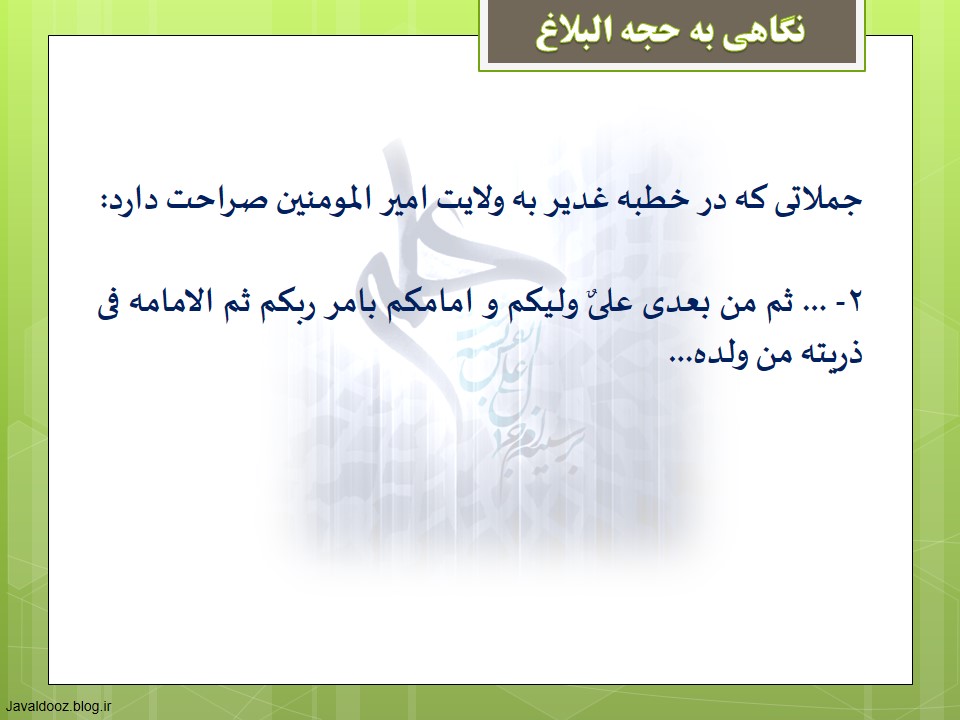 نگاهی به حجه البلاغ

جملاتی که در خطبه غدیر به ولایت امیر المومنین صراحت دارد:

۲- ... ثم من بعدی علیٌ ولیکم و امامکم بامر ربکم ثم الامامه فی ذریته من ولده...

Javaldooz.blog.ir